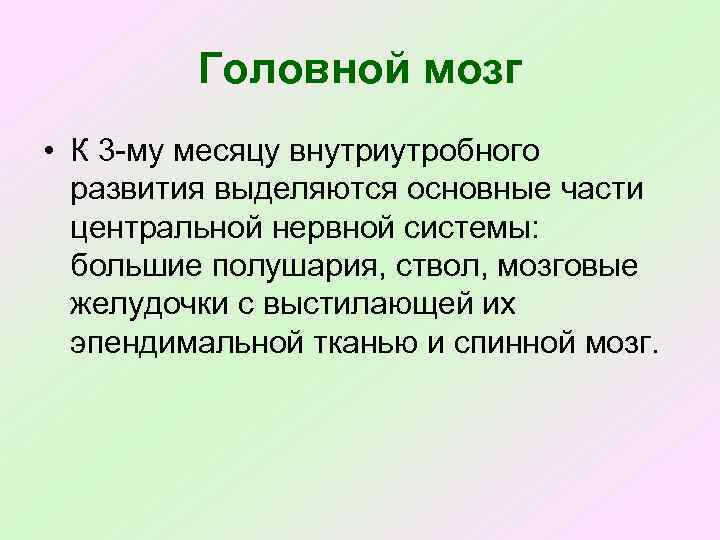 Головной мозг

• К 3-му месяцу внутриутробного развития выделяются основные части центральной нервной системы: большие полушария, ствол, мозговые желудочки с выстилающей их эпендимальной тканью и спинной мозг.